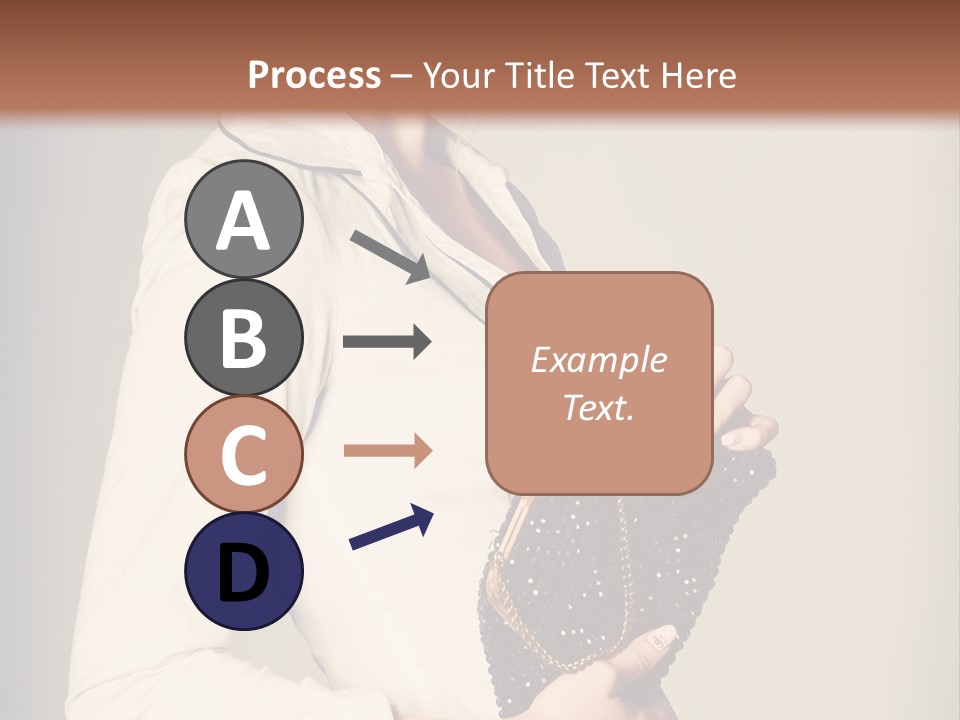 Process – Your Title Text Here

A

B

C

D

Example Text.